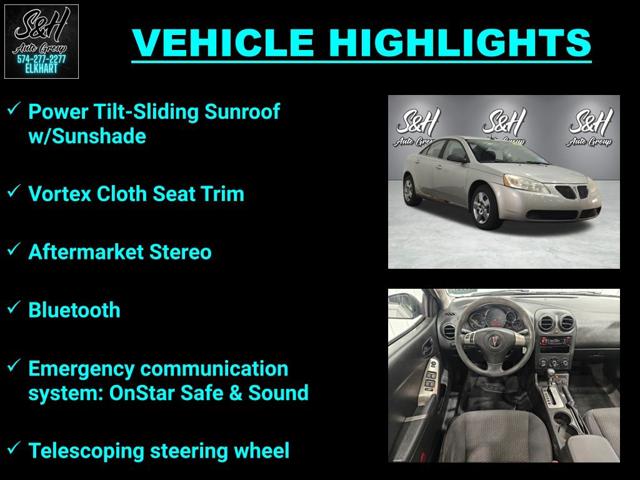 S&H
Auto Group
574-277-2277
ELKHART

VEHICLE HIGHLIGHTS

✓ Power Tilt-Sliding Sunroof w/Sunshade

✓ Vortex Cloth Seat Trim

✓ Aftermarket Stereo

✓ Bluetooth

✓ Emergency communication system: OnStar Safe & Sound

✓ Telescoping steering wheel

S&H
Auto Group
S&H
Auto Group
S&H
Auto Group